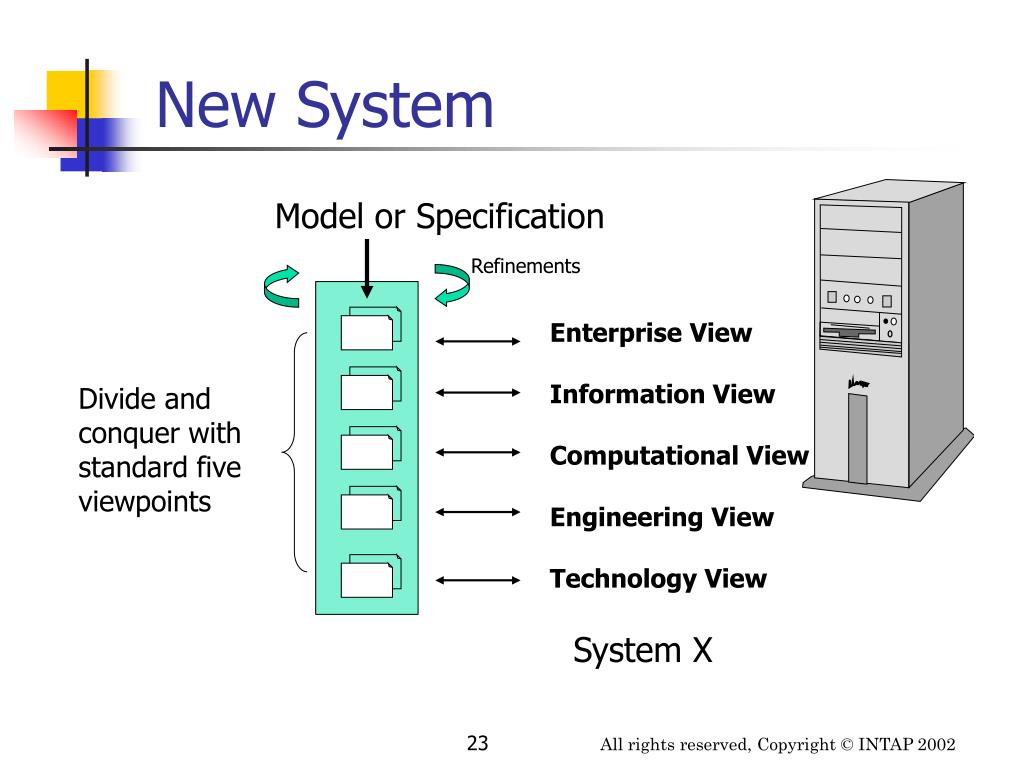 New System

Model or Specification

Refinements

Divide and conquer with standard five viewpoints

Enterprise View

Information View

Computational View

Engineering View

Technology View

System X

23

All rights reserved, Copyright © INTAP 2002